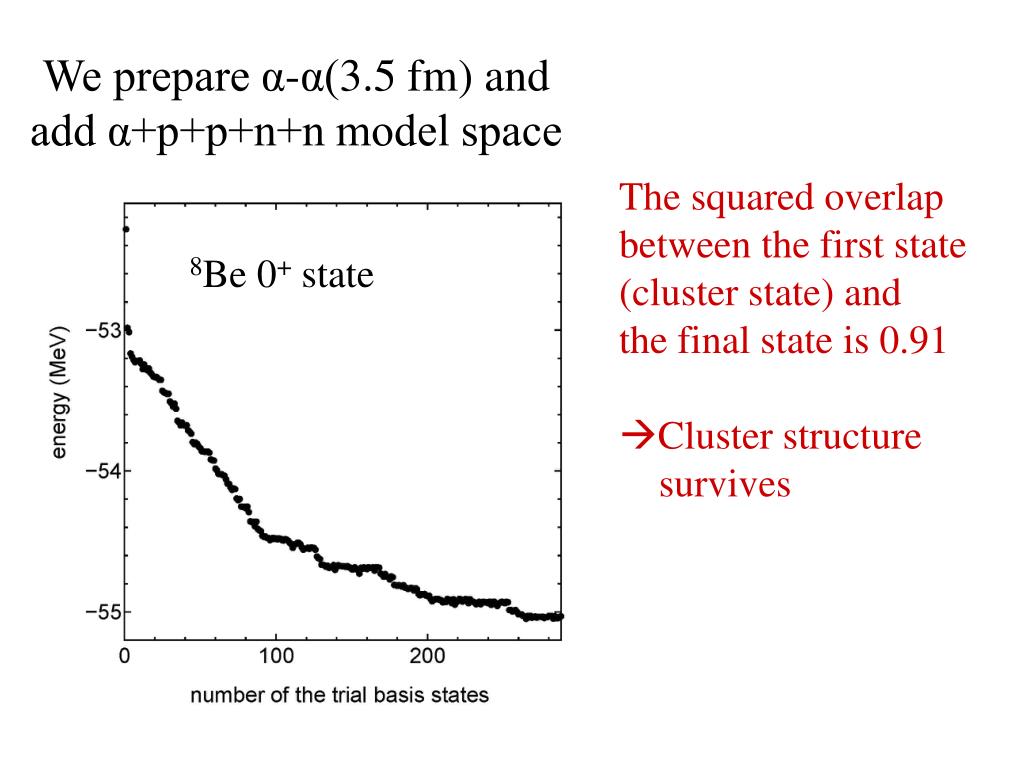 We prepare α-α(3.5 fm) and add α+p+p+n+n model space

$^{8}$Be $0^{+}$ state

energy (MeV)

−53

−54

−55

0

100

200

number of the trial basis states

The squared overlap between the first state (cluster state) and the final state is 0.91

→Cluster structure survives